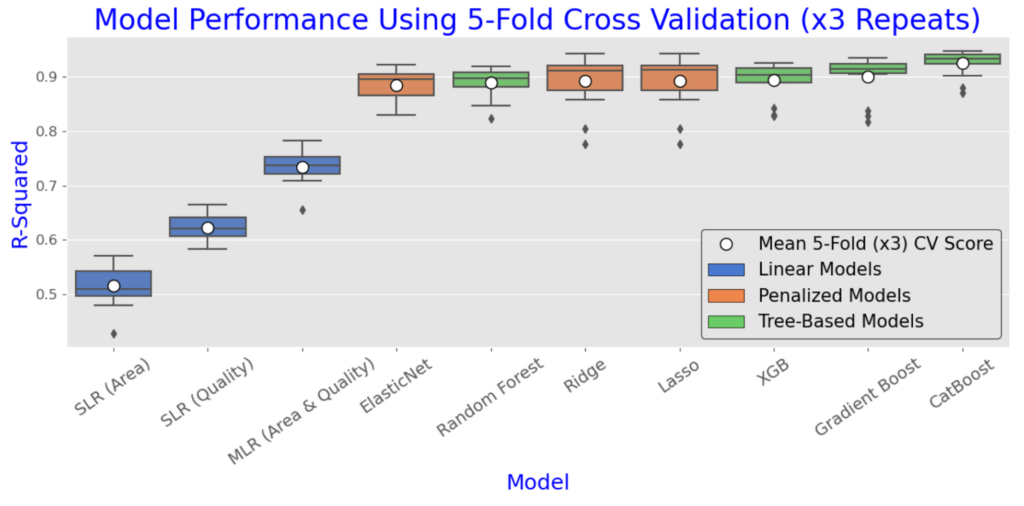 Model Performance Using 5-Fold Cross Validation (x3 Repeats)

R-Squared

0.9
0.8
0.7
0.6
0.5

Mean 5-Fold (x3) CV Score
Linear Models
Penalized Models
Tree-Based Models

SLR (Area)
SLR (Quality)
MLR (Area & Quality)
ElasticNet
Random Forest
Ridge
Lasso
XGB
Gradient Boost
CatBoost

Model